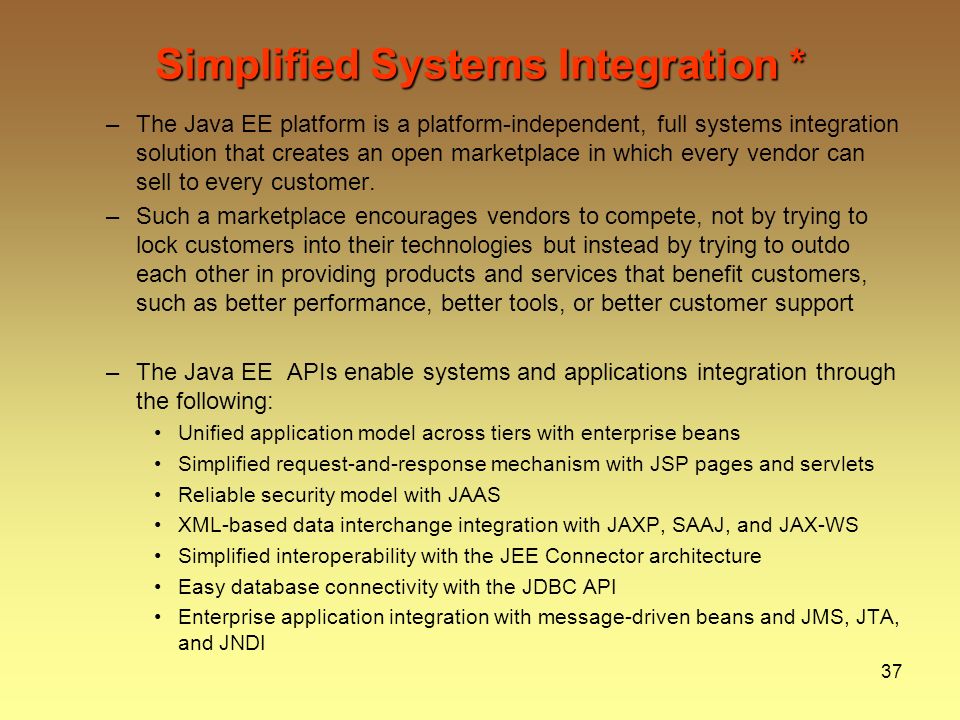 Simplified Systems Integration *

– The Java EE platform is a platform-independent, full systems integration solution that creates an open marketplace in which every vendor can sell to every customer.

– Such a marketplace encourages vendors to compete, not by trying to lock customers into their technologies but instead by trying to outdo each other in providing products and services that benefit customers, such as better performance, better tools, or better customer support

– The Java EE APIs enable systems and applications integration through the following:
• Unified application model across tiers with enterprise beans
• Simplified request-and-response mechanism with JSP pages and servlets
• Reliable security model with JAAS
• XML-based data interchange integration with JAXP, SAAJ, and JAX-WS
• Simplified interoperability with the JEE Connector architecture
• Easy database connectivity with the JDBC API
• Enterprise application integration with message-driven beans and JMS, JTA, and JNDI

37